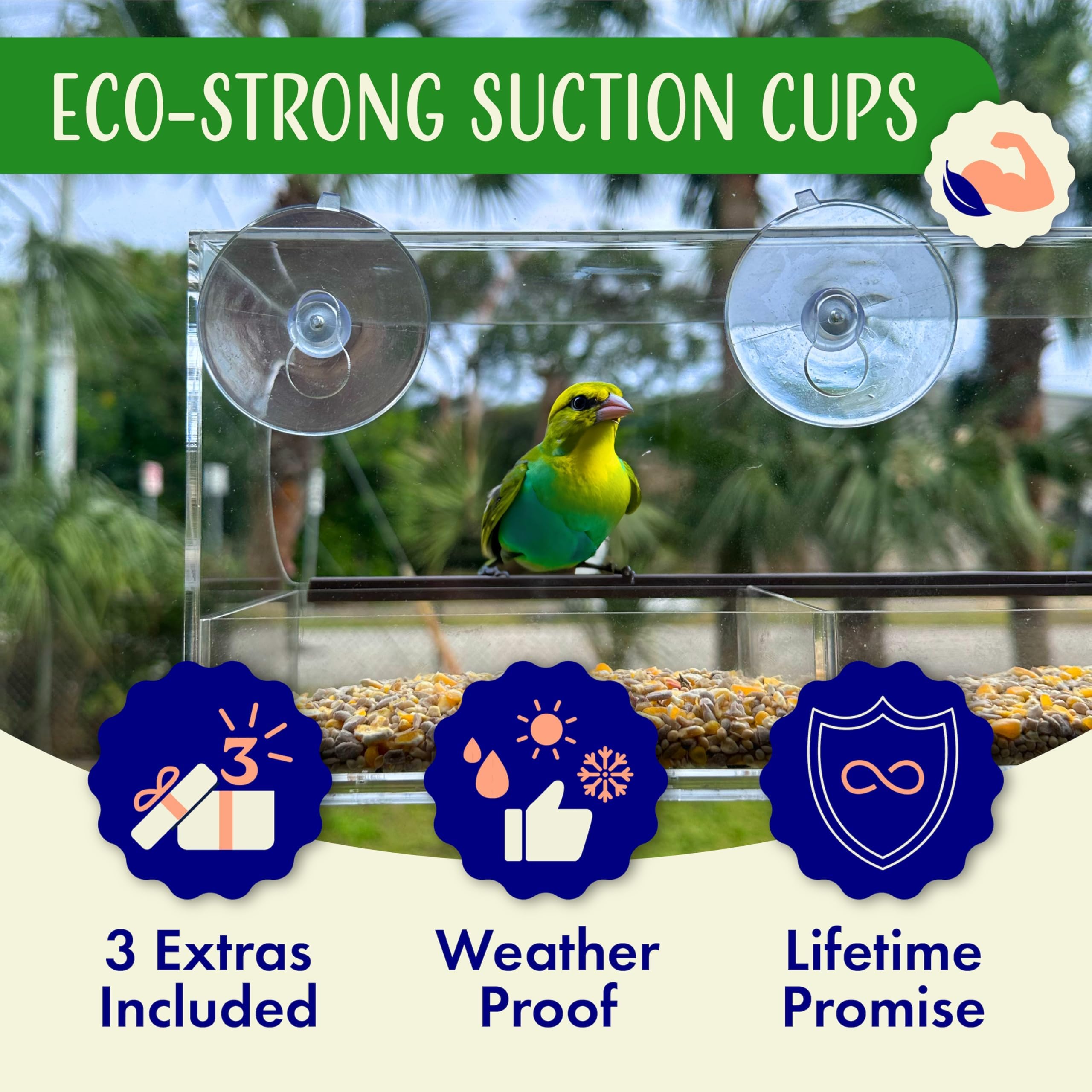 ECO-STRONG SUCTION CUPS

3

3 Extras Included

Weather Proof

Lifetime Promise